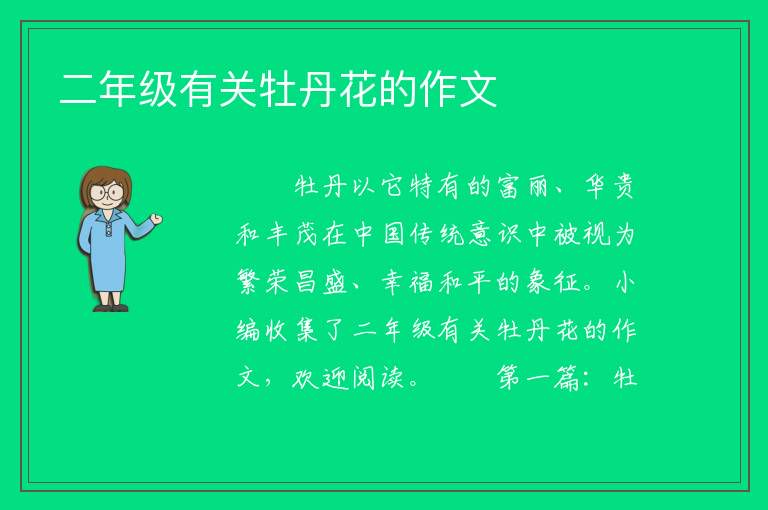 二年级有关牡丹花的作文

牡丹以它特有的富丽、华贵和丰茂在中国传统意识中被视为繁荣昌盛、幸福和平的象征。小编收集了二年级有关牡丹花的作文，欢迎阅读。　　第一篇：牡